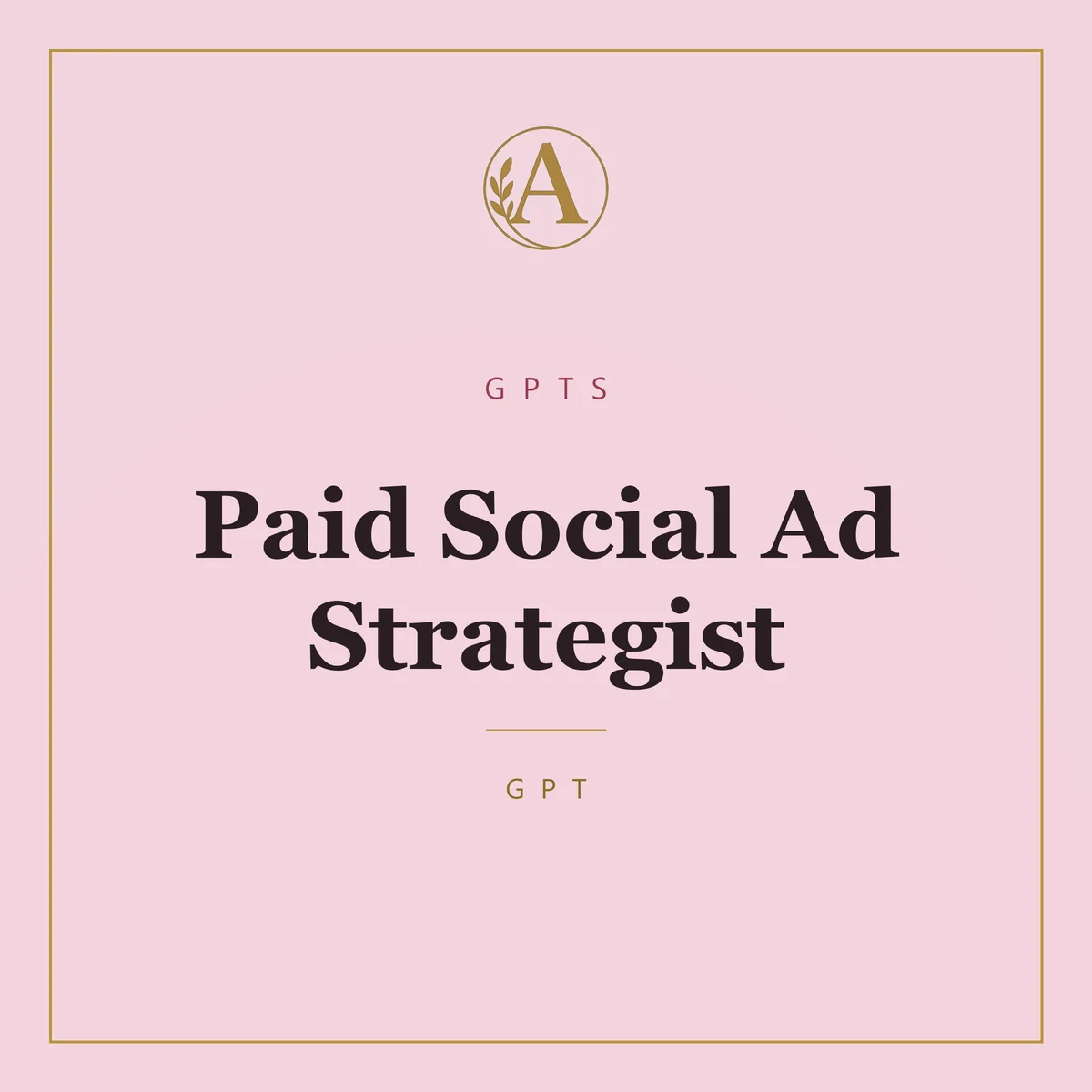 A

GPTS

Paid Social Ad Strategist

GPT